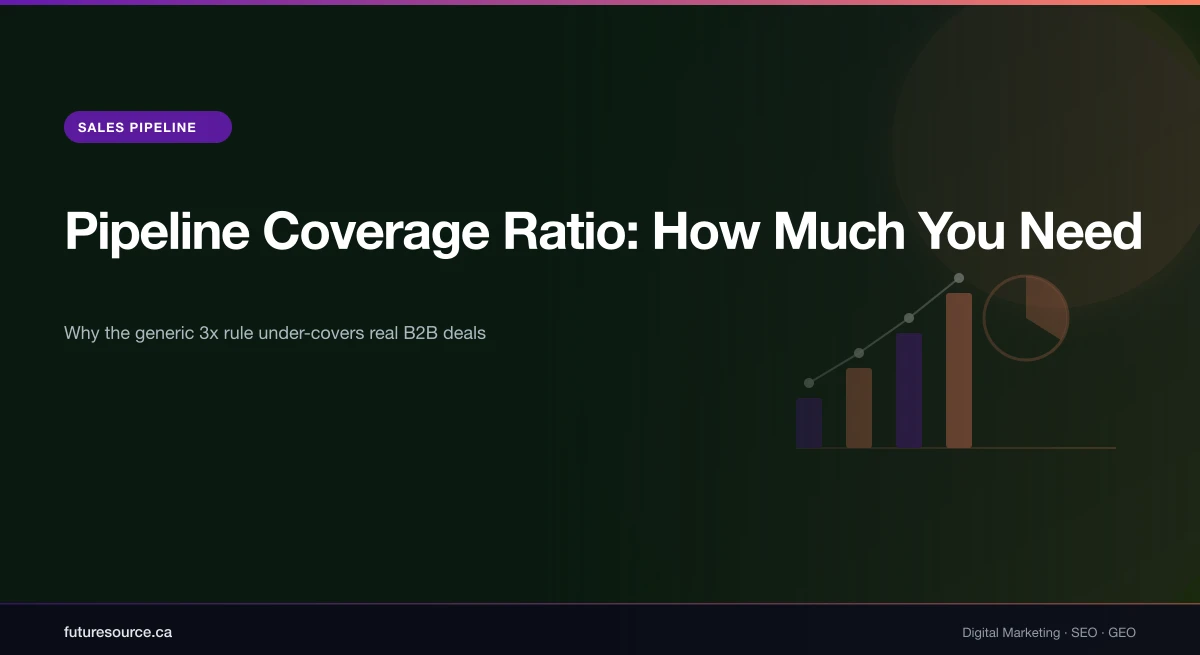 SALES PIPELINE

Pipeline Coverage Ratio: How Much You Need

Why the generic 3x rule under-covers real B2B deals

futuresource.ca

Digital Marketing · SEO · GEO